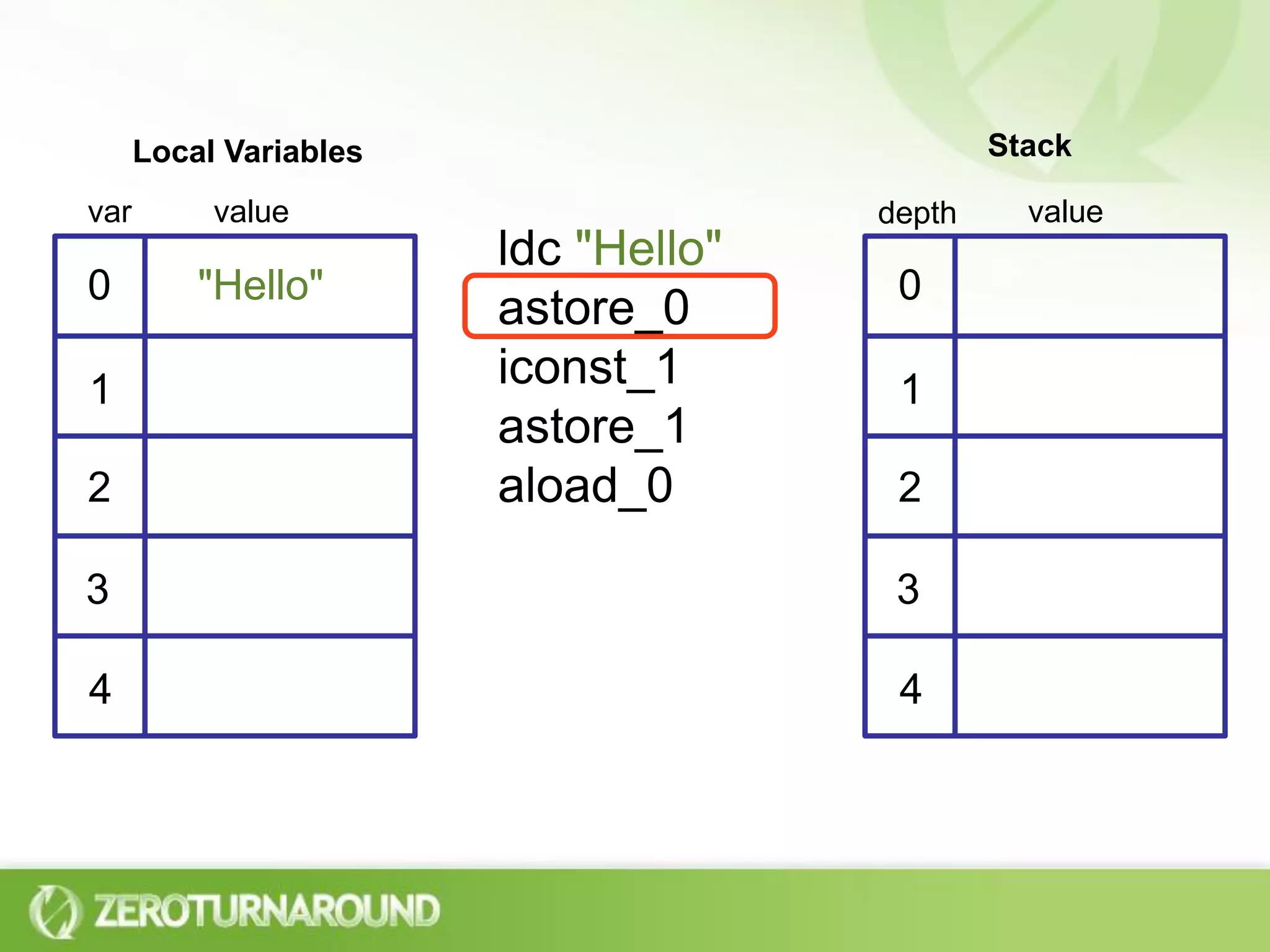 Local Variables

| var | value |
|---|---|
| 0 | "Hello" |
| 1 | |
| 2 | |
| 3 | |
| 4 | |

ldc "Hello"
astore_0
iconst_1
astore_1
aload_0

Stack

| depth | value |
|---|---|
| 0 | |
| 1 | |
| 2 | |
| 3 | |
| 4 | |

ZEROTURNAROUND